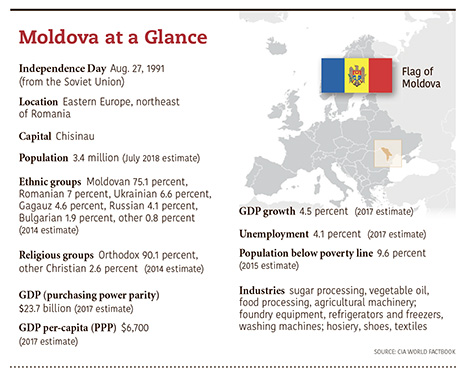 Moldova at a Glance

Independence Day Aug. 27, 1991 (from the Soviet Union)

Location Eastern Europe, northeast of Romania

Capital Chisinau

Population 3.4 million (July 2018 estimate)

Ethnic groups Moldovan 75.1 percent, Romanian 7 percent, Ukrainian 6.6 percent, Gagauz 4.6 percent, Russian 4.1 percent, Bulgarian 1.9 percent, other 0.8 percent (2014 estimate)

Religious groups Orthodox 90.1 percent, other Christian 2.6 percent (2014 estimate)

GDP (purchasing power parity) $23.7 billion (2017 estimate)

GDP per-capita (PPP) $6,700 (2017 estimate)

Flag of Moldova

GDP growth 4.5 percent (2017 estimate)

Unemployment 4.1 percent (2017 estimate)

Population below poverty line 9.6 percent (2015 estimate)

Industries sugar processing, vegetable oil, food processing, agricultural machinery; foundry equipment, refrigerators and freezers, washing machines; hosiery, shoes, textiles

SOURCE: CIA WORLD FACTBOOK